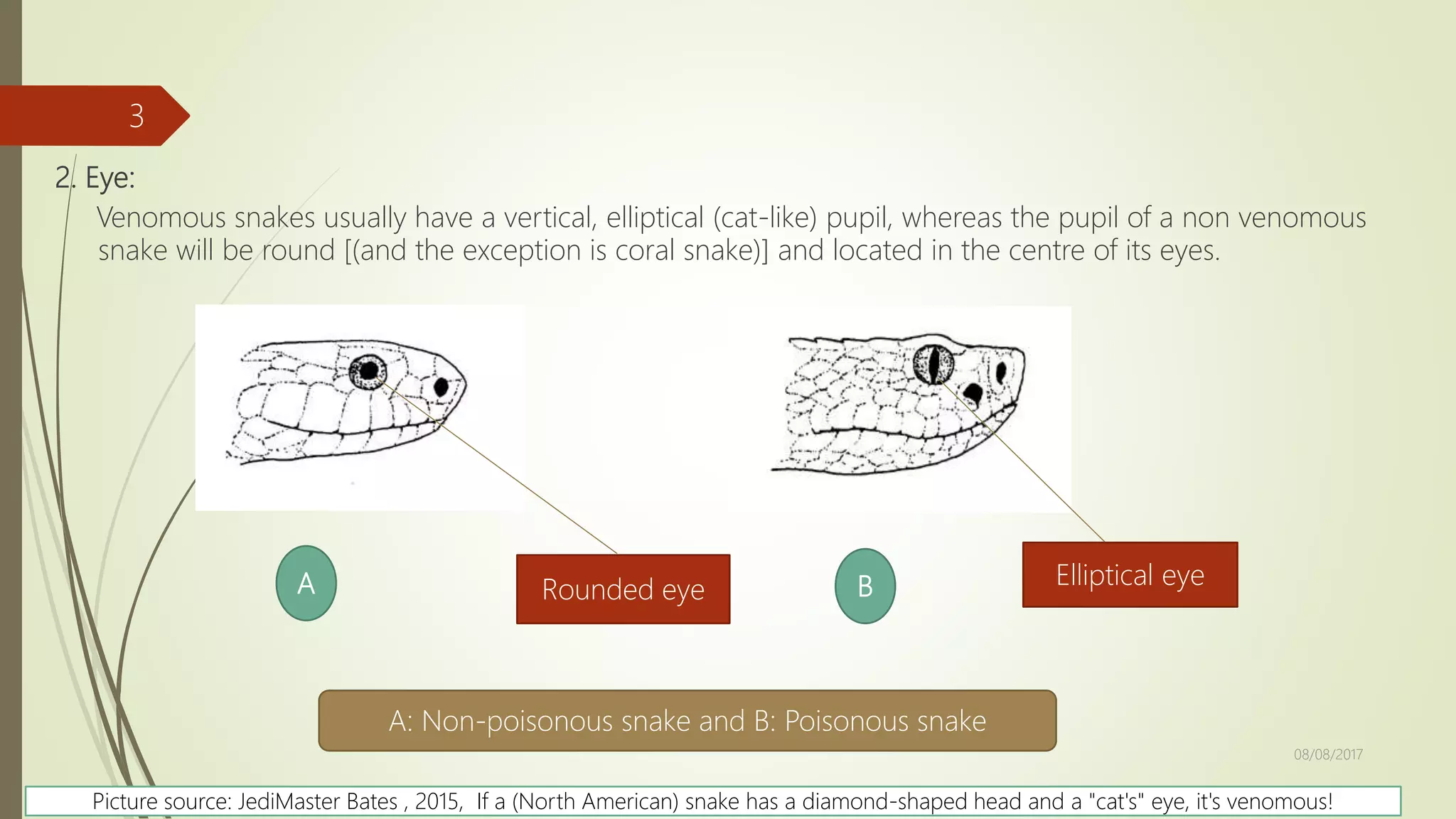 3

2. Eye:

Venomous snakes usually have a vertical, elliptical (cat-like) pupil, whereas the pupil of a non venomous snake will be round [(and the exception is coral snake)] and located in the centre of its eyes.

A

Rounded eye

B

Elliptical eye

A: Non-poisonous snake and B: Poisonous snake

08/08/2017

Picture source: JediMaster Bates , 2015, If a (North American) snake has a diamond-shaped head and a "cat's" eye, it's venomous!